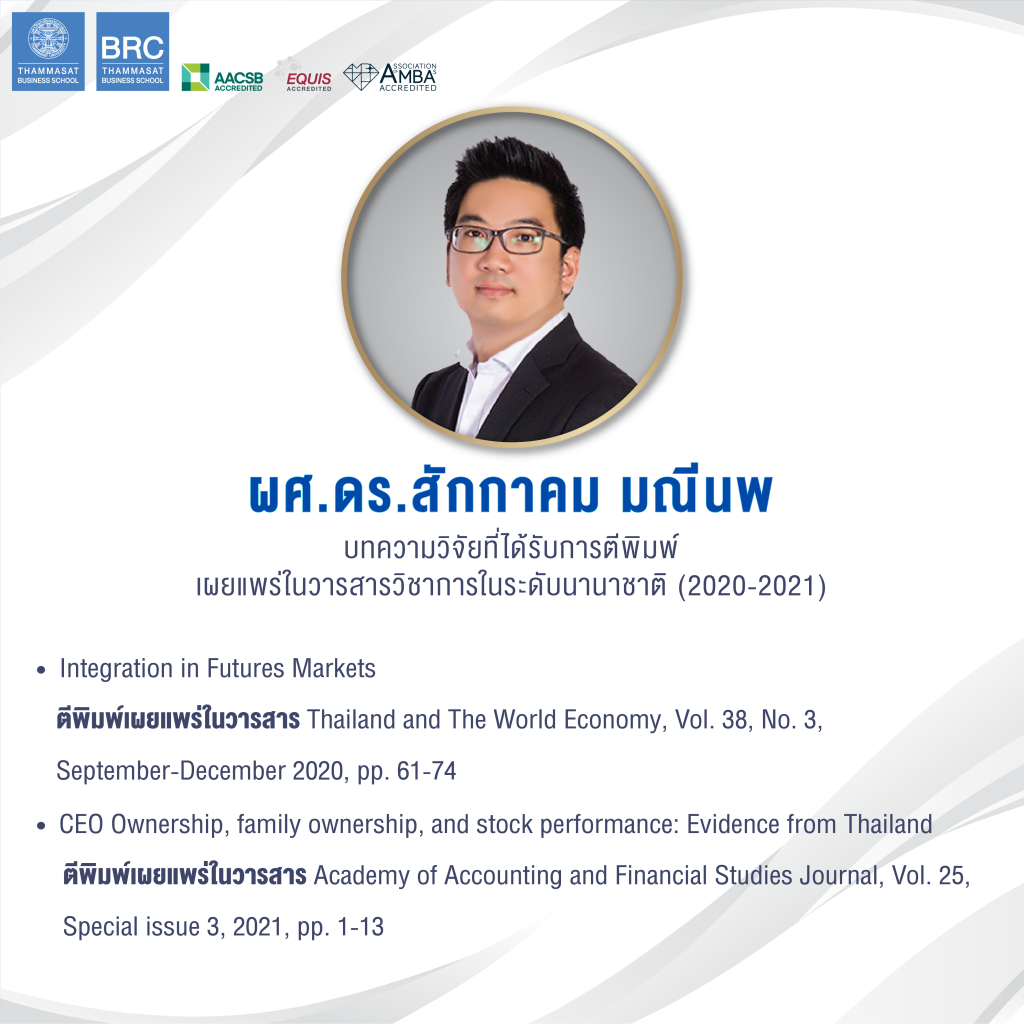 THAMMASAT BUSINESS SCHOOL

BRC THAMMASAT BUSINESS SCHOOL

AACSB ACCREDITED EQUIS ACCREDITED ASSOCIATION AMBA ACCREDITED

ผศ.ดร.สักกาคม มณีนพ

บทความวิจัยที่ได้รับการตีพิมพ์ เผยแพร่ในวารสารวิชาการในระดับนานาชาติ (2020-2021)

• Integration in Futures Markets

ตีพิมพ์เผยแพร่ในวารสาร Thailand and The World Economy, Vol. 38, No. 3, September-December 2020, pp. 61-74

• CEO Ownership, family ownership, and stock performance: Evidence from Thailand

ตีพิมพ์เผยแพร่ในวารสาร Academy of Accounting and Financial Studies Journal, Vol. 25, Special issue 3, 2021, pp. 1-13